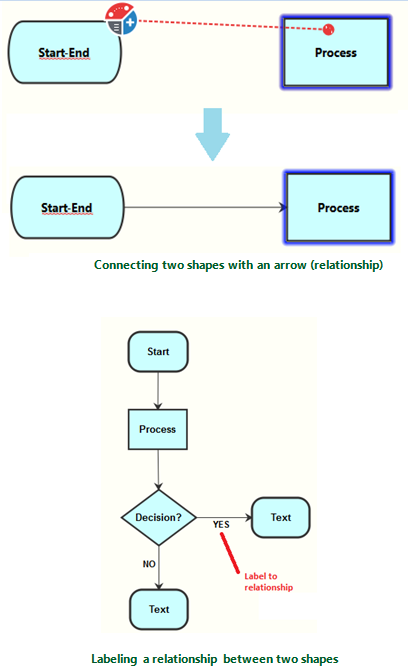 Start-End

Process

Start-End

Process

Connecting two shapes with an arrow (relationship)

Start

Process

Decision?

YES

Text

NO

Label to relationship

Text

Labeling a relationship between two shapes